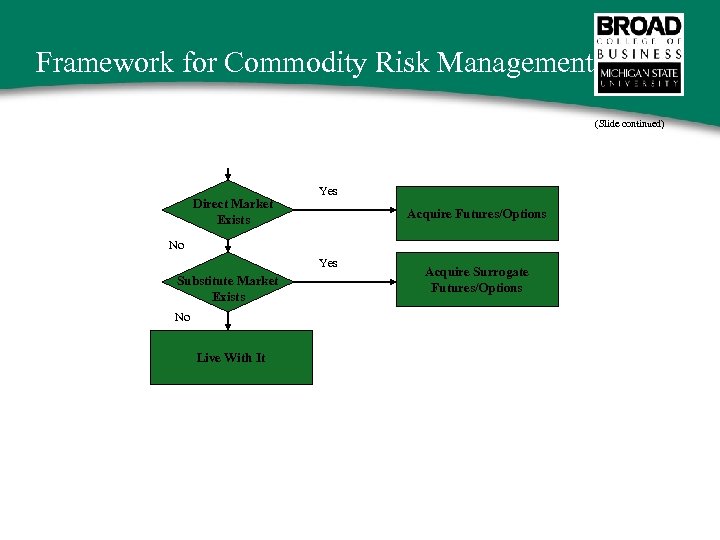 Framework for Commodity Risk Management

BROAD COLLEGE OF BUSINESS MICHIGAN STATE UNIVERSITY

(Slide continued)

Direct Market Exists

Yes

Acquire Futures/Options

No

Substitute Market Exists

Yes

Acquire Surrogate Futures/Options

No

Live With It